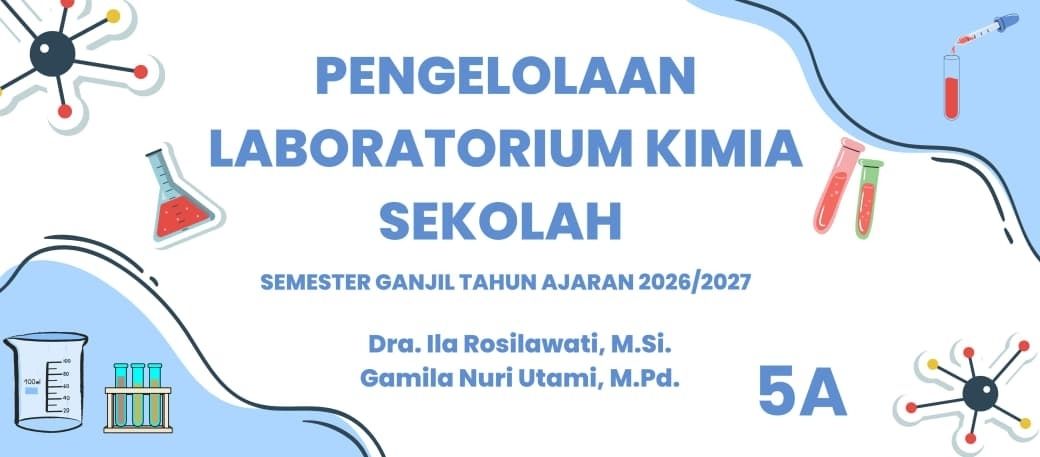 PENGELOLAAN LABORATORIUM KIMIA SEKOLAH

SEMESTER GANJIL TAHUN AJARAN 2026/2027

Dra. Ila Rosilawati, M.Si.
Gamila Nuri Utami, M.Pd.

5A

100ml
100
80
60
40
20